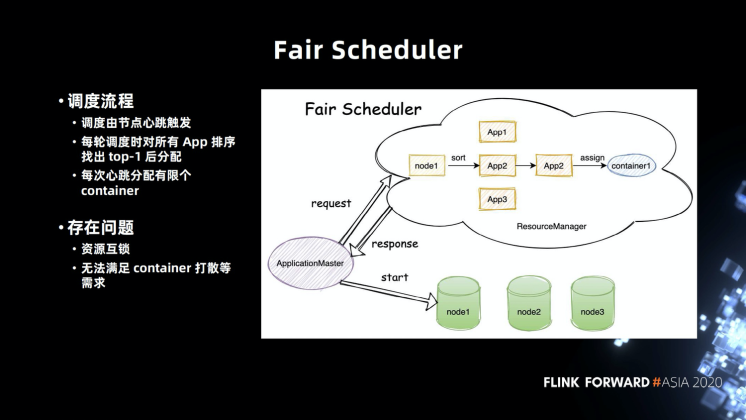 Fair Scheduler

• 调度流程
  • 调度由节点心跳触发
  • 每轮调度时对所有 App 排序找出 top-1 后分配
  • 每次心跳分配有限个 container

• 存在问题
  • 资源互锁
  • 无法满足 container 打散等需求

Fair Scheduler

App1

node1

sort

App2

App2

assign

container1

App3

ResourceManager

request

response

ApplicationMaster

start

node1

node2

node3

FLINK FORWARD #ASIA 2020